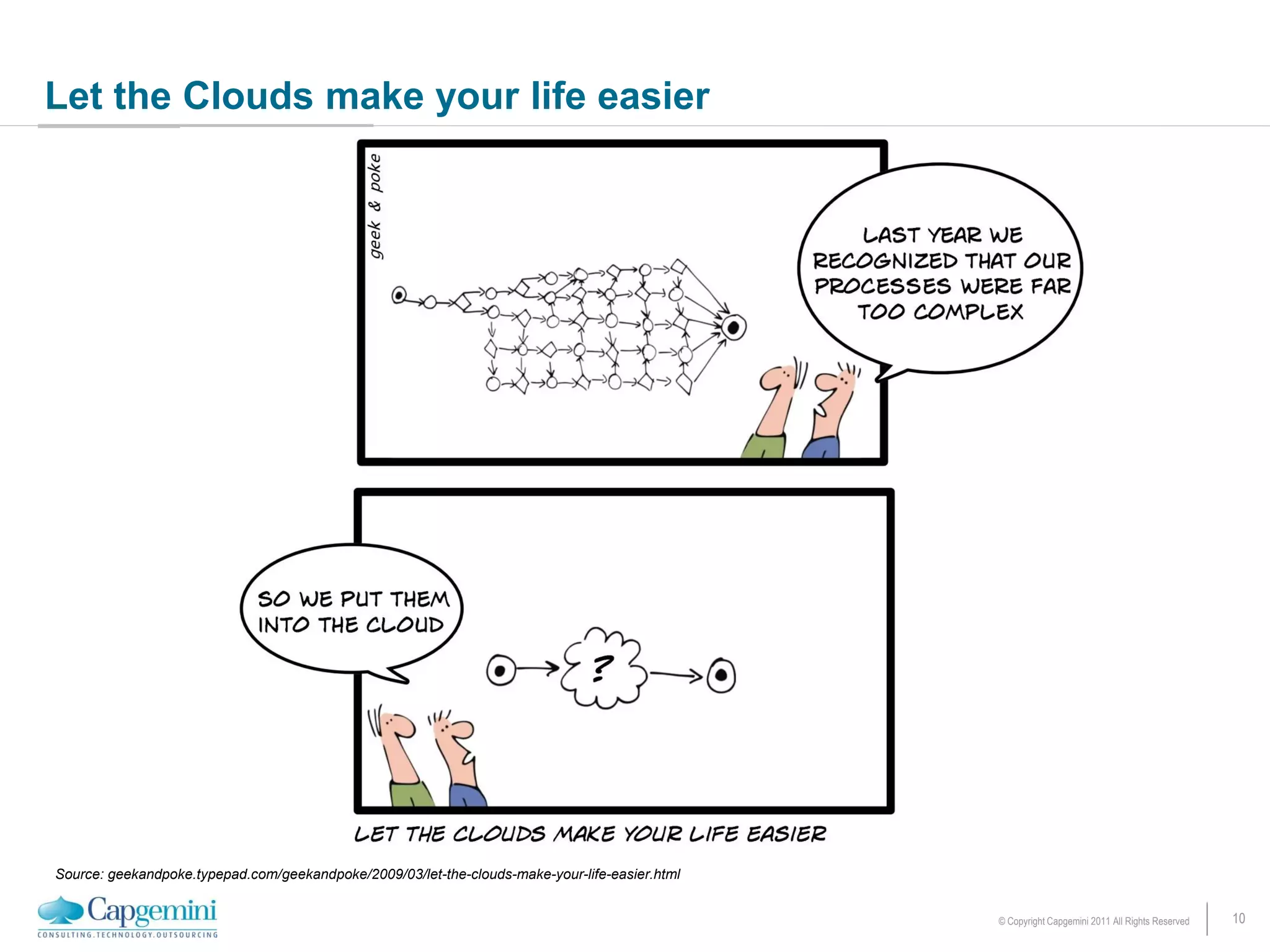 Let the Clouds make your life easier

geek & poke

LAST YEAR WE RECOGNIZED THAT OUR PROCESSES WERE FAR TOO COMPLEX

SO WE PUT THEM INTO THE CLOUD

?

LET THE CLOUDS MAKE YOUR LIFE EASIER

Source: geekandpoke.typepad.com/geekandpoke/2009/03/let-the-clouds-make-your-life-easier.html

Capgemini
CONSULTING.TECHNOLOGY.OUTSOURCING

© Copyright Capgemini 2011 All Rights Reserved

10